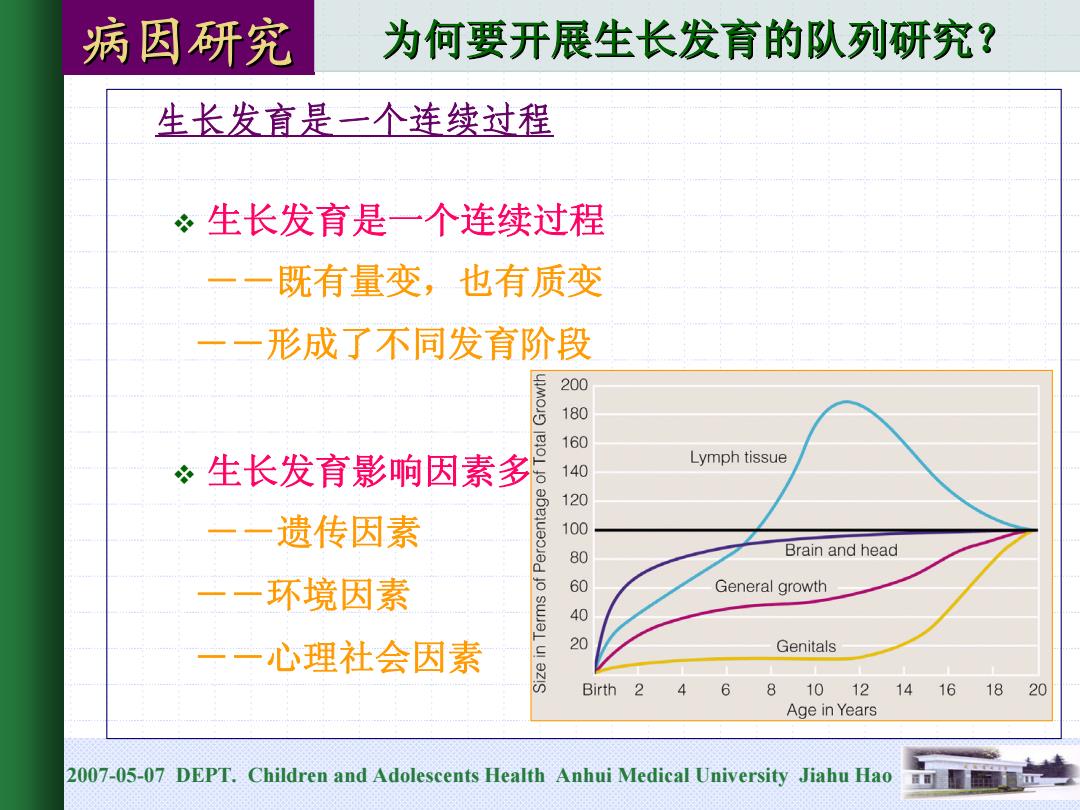 病因研究

为何要开展生长发育的队列研究?

生长发育是一个连续过程

❖ 生长发育是一个连续过程

——既有量变，也有质变

——形成了不同发育阶段

❖ 生长发育影响因素多

——遗传因素

——环境因素

——心理社会因素

Size in Terms of Percentage of Total Growth

200
180
160
140
120
100
80
60
40
20

Lymph tissue
Brain and head
General growth
Genitals

Birth 2 4 6 8 10 12 14 16 18 20
Age in Years

2007-05-07 DEPT. Children and Adolescents Health Anhui Medical University Jiahu Hao